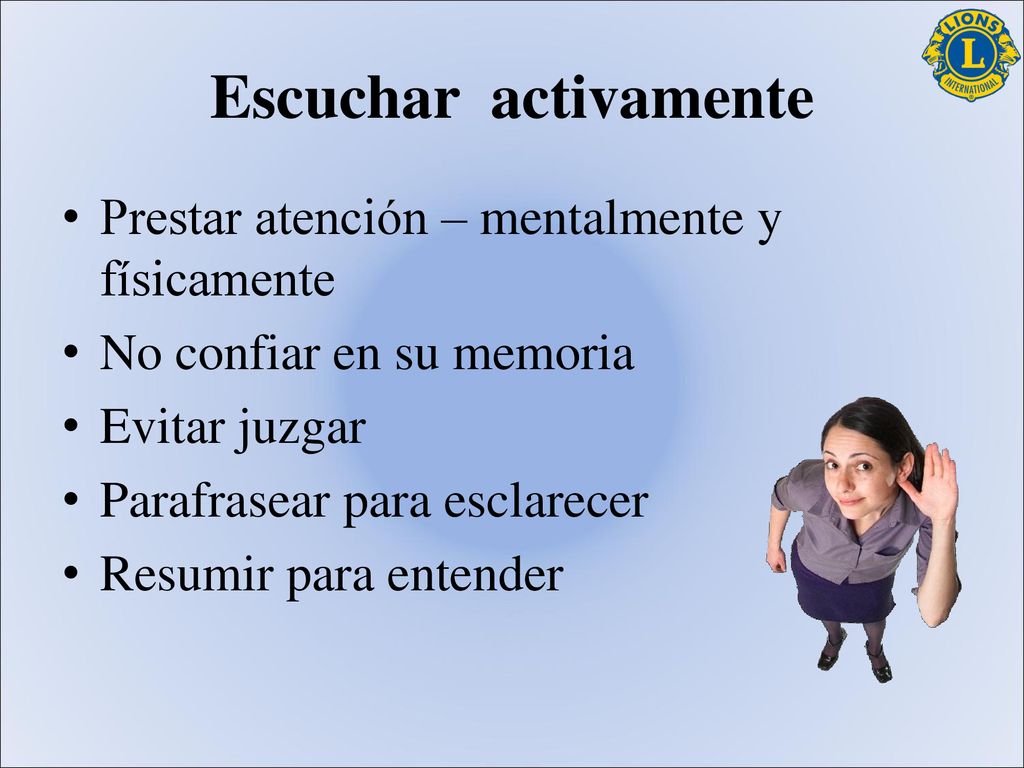 LIONS
L
INTERNATIONAL

Escuchar activamente

• Prestar atención – mentalmente y físicamente
• No confiar en su memoria
• Evitar juzgar
• Parafrasear para esclarecer
• Resumir para entender